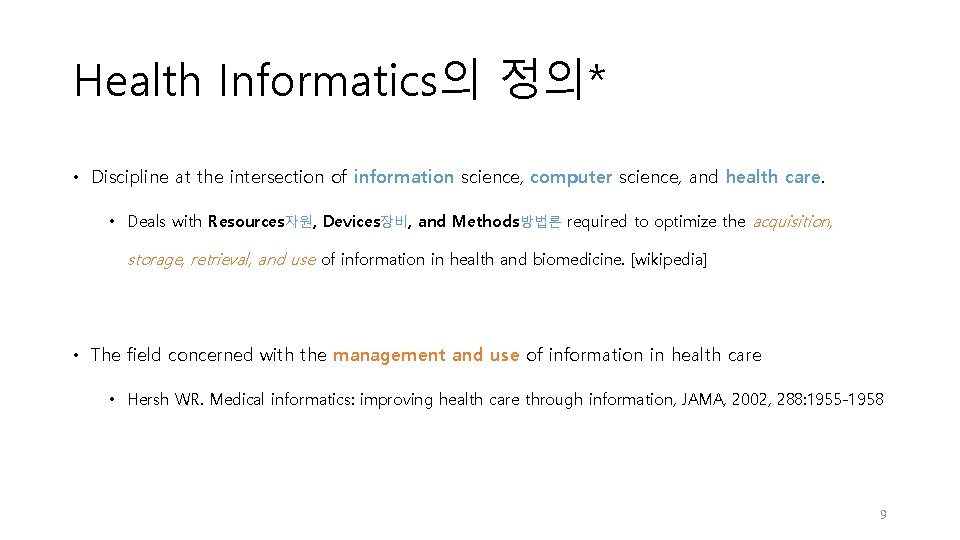 Health Informatics의 정의*

• Discipline at the intersection of information science, computer science, and health care.

• Deals with Resources자원, Devices장비, and Methods방법론 required to optimize the acquisition, storage, retrieval, and use of information in health and biomedicine. [wikipedia]

• The field concerned with the management and use of information in health care

• Hersh WR. Medical informatics: improving health care through information, JAMA, 2002, 288:1955-1958

9